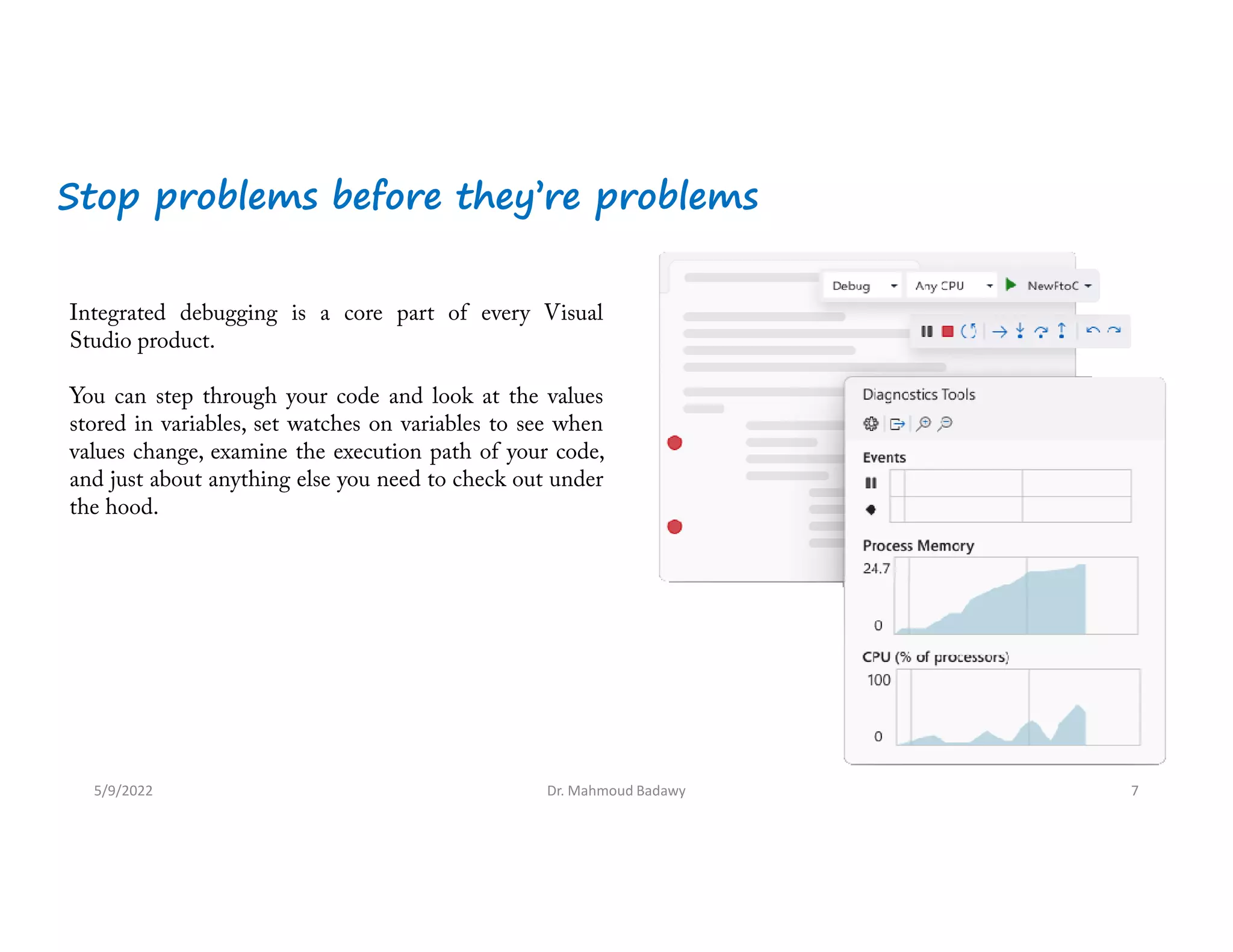 Stop problems before they're problems

Integrated debugging is a core part of every Visual Studio product.

You can step through your code and look at the values stored in variables, set watches on variables to see when values change, examine the execution path of your code, and just about anything else you need to check out under the hood.

Debug
Any CPU
NewFtoC

Diagnostics Tools

Events

Process Memory
24.7
0

CPU (% of processors)
100
0

5/9/2022
Dr. Mahmoud Badawy
7